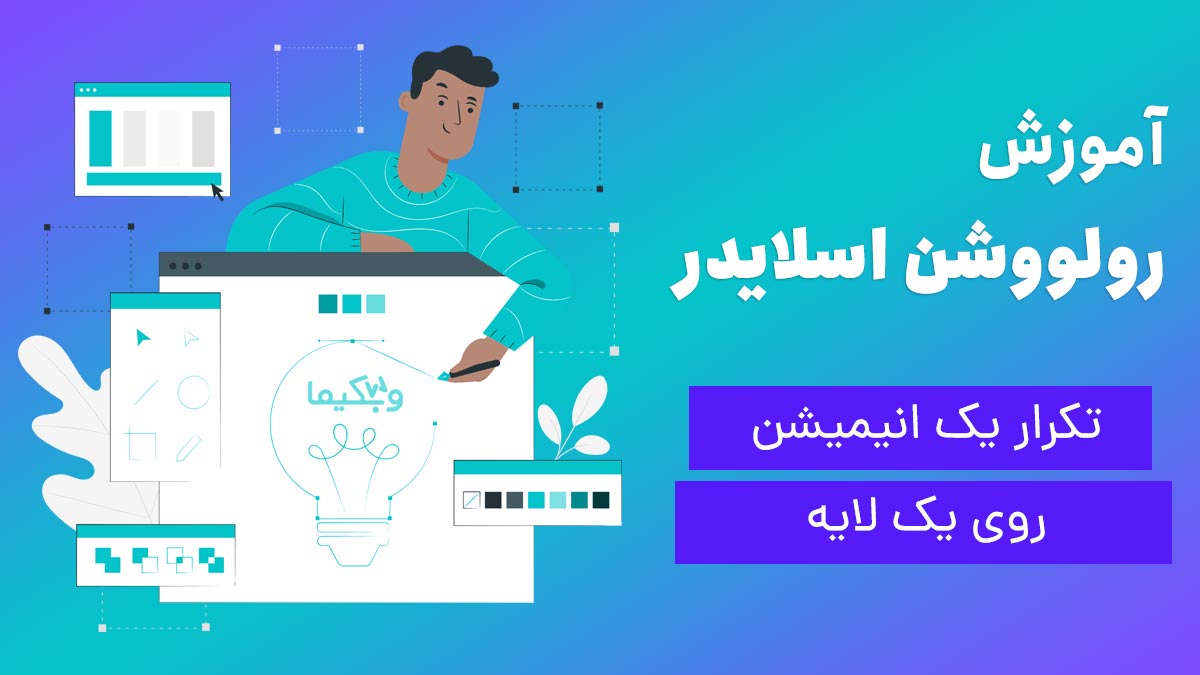 آموزش
رولووشن اسلایدر

تکرار یک انیمیشن
روی یک لایه

وبکیما